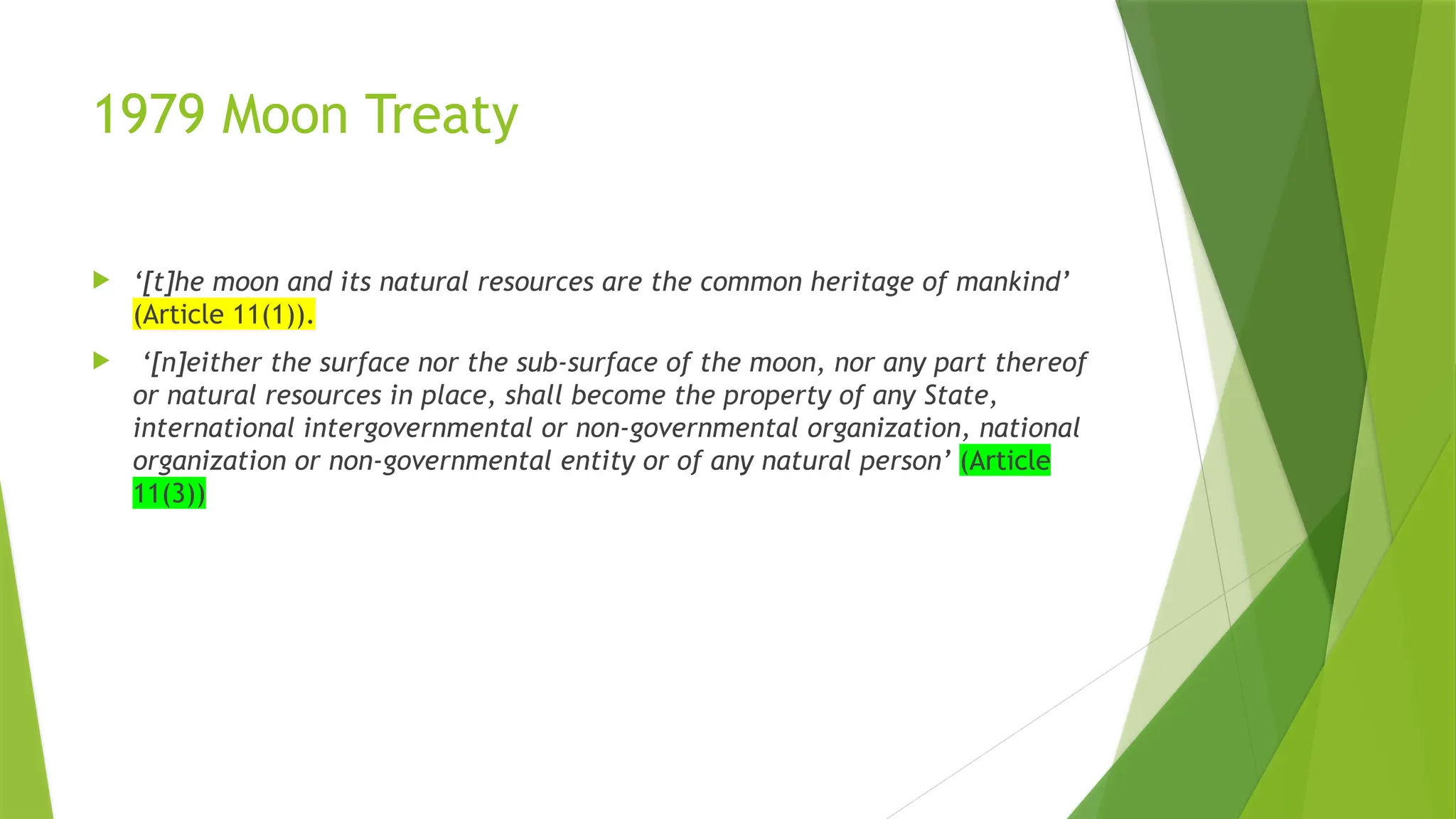 1979 Moon Treaty

‘[t]he moon and its natural resources are the common heritage of mankind’ (Article 11(1)).

‘[n]either the surface nor the sub-surface of the moon, nor any part thereof or natural resources in place, shall become the property of any State, international intergovernmental or non-governmental organization, national organization or non-governmental entity or of any natural person’ (Article 11(3))